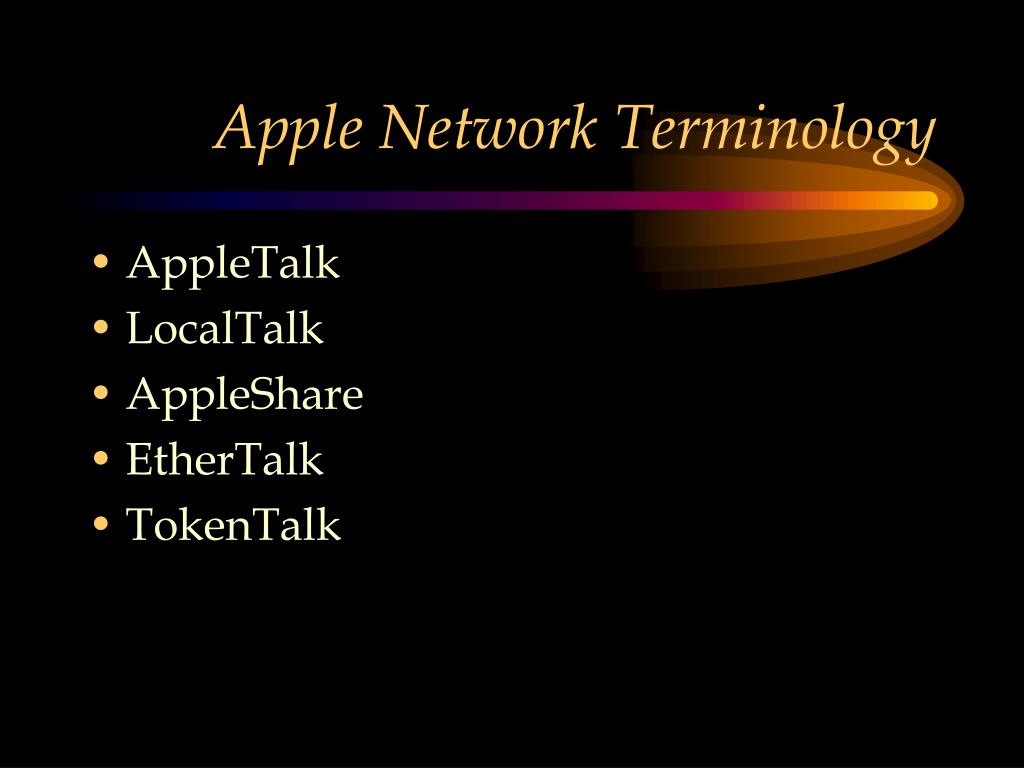 Apple Network Terminology

• AppleTalk
• LocalTalk
• AppleShare
• EtherTalk
• TokenTalk